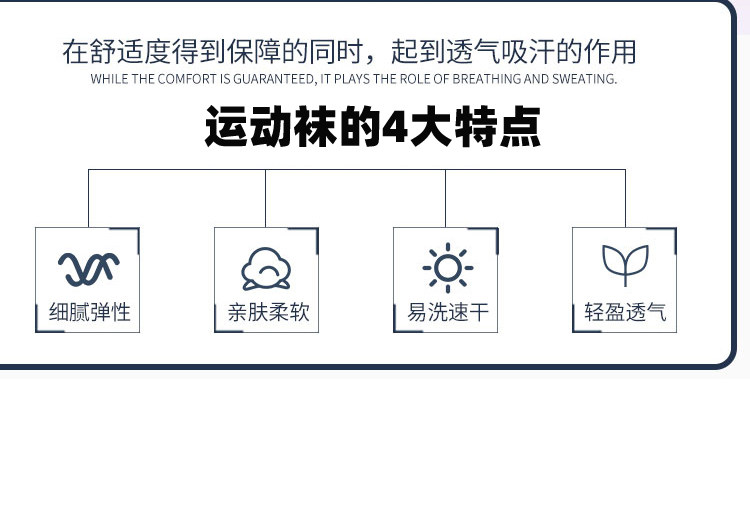 在舒适度得到保障的同时，起到透气吸汗的作用
WHILE THE COMFORT IS GUARANTEED, IT PLAYS THE ROLE OF BREATHING AND SWEATING.

运动袜的4大特点

细腻弹性

亲肤柔软

易洗速干

轻盈透气